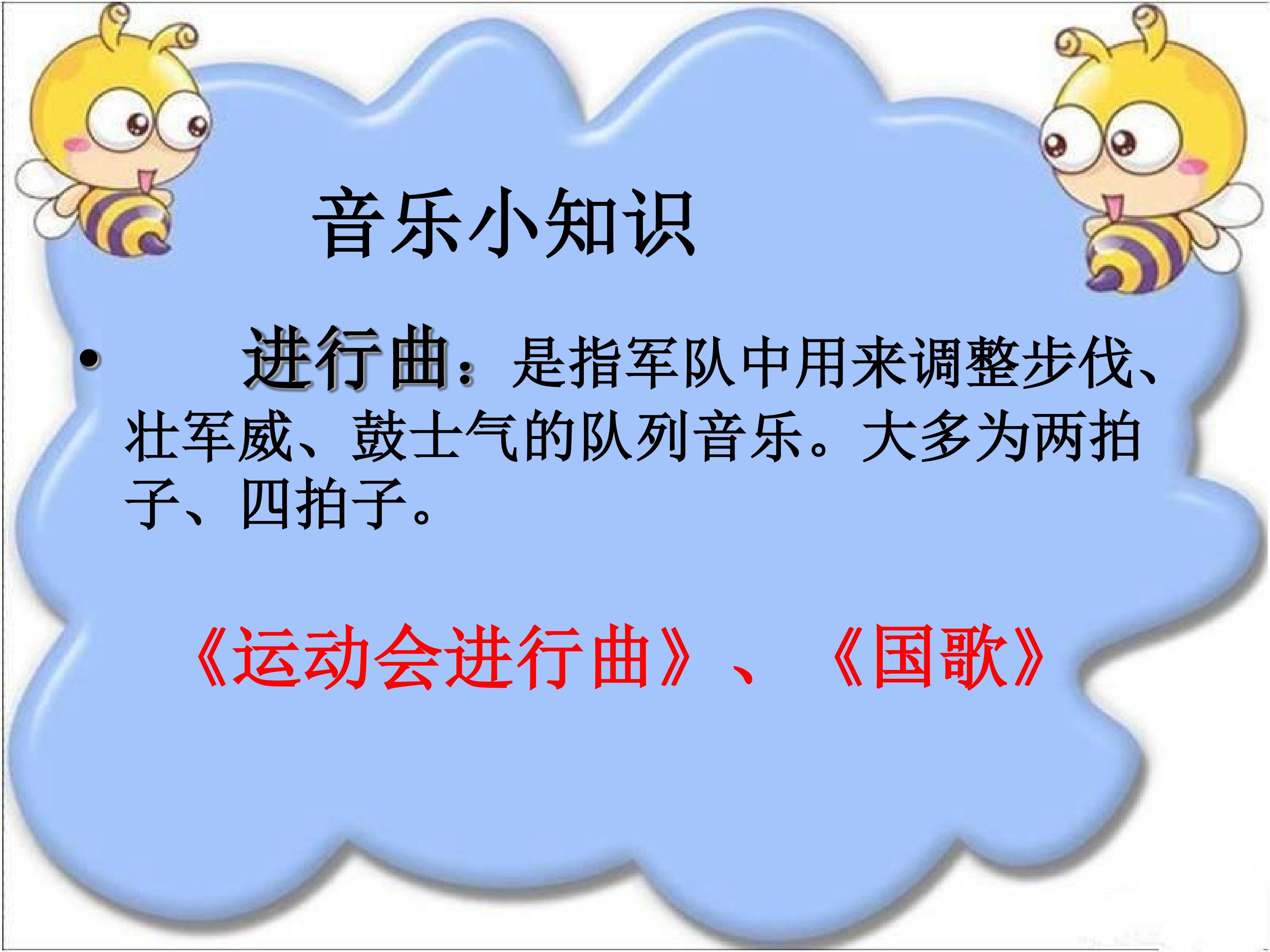 音乐小知识

• 进行曲：是指军队中用来调整步伐、壮军威、鼓士气的队列音乐。大多为两拍子、四拍子。

《运动会进行曲》、《国歌》